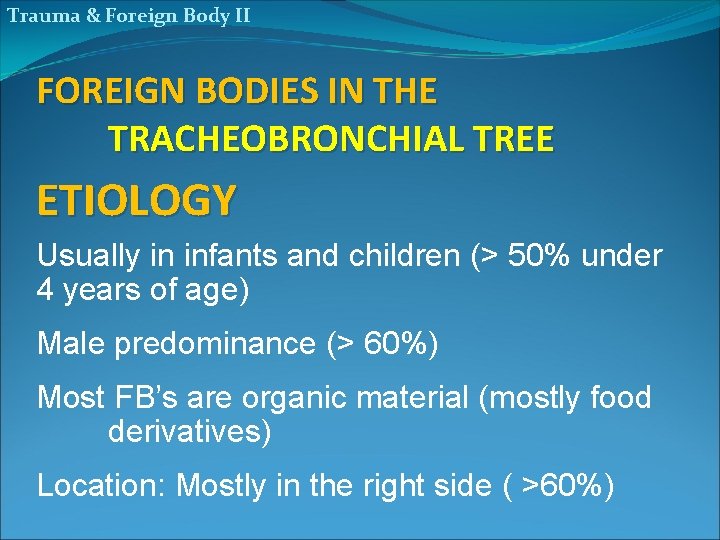 Trauma & Foreign Body II

FOREIGN BODIES IN THE TRACHEOBRONCHIAL TREE

ETIOLOGY

Usually in infants and children (> 50% under 4 years of age)

Male predominance (> 60%)

Most FB's are organic material (mostly food derivatives)

Location: Mostly in the right side ( >60%)